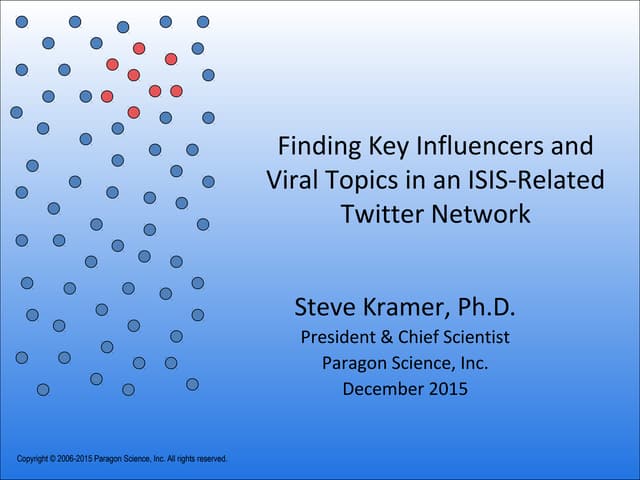 Finding Key Influencers and Viral Topics in an ISIS-Related Twitter Network

Steve Kramer, Ph.D.
President & Chief Scientist
Paragon Science, Inc.
December 2015

Copyright © 2006-2015 Paragon Science, Inc. All rights reserved.